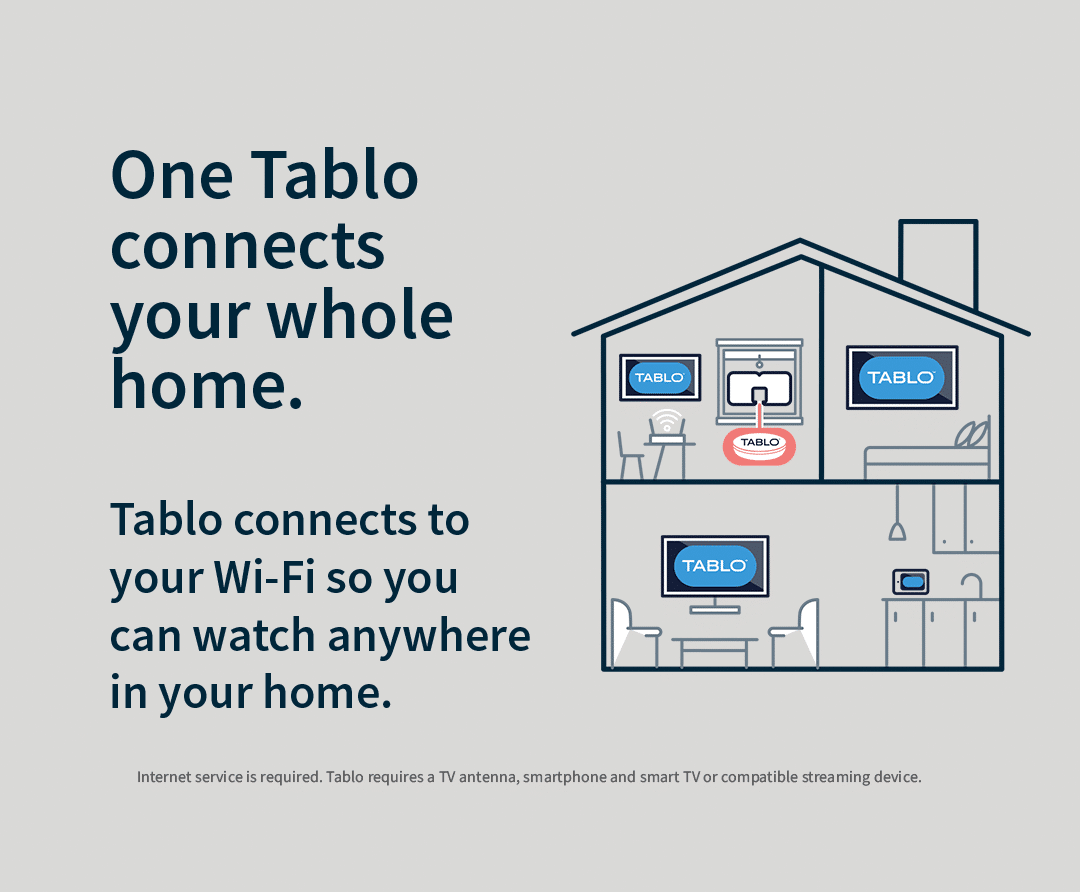 One Tablo connects your whole home.

Tablo connects to your Wi-Fi so you can watch anywhere in your home.

TABLO

TABLO

TABLO

TABLO

Internet service is required. Tablo requires a TV antenna, smartphone and smart TV or compatible streaming device.